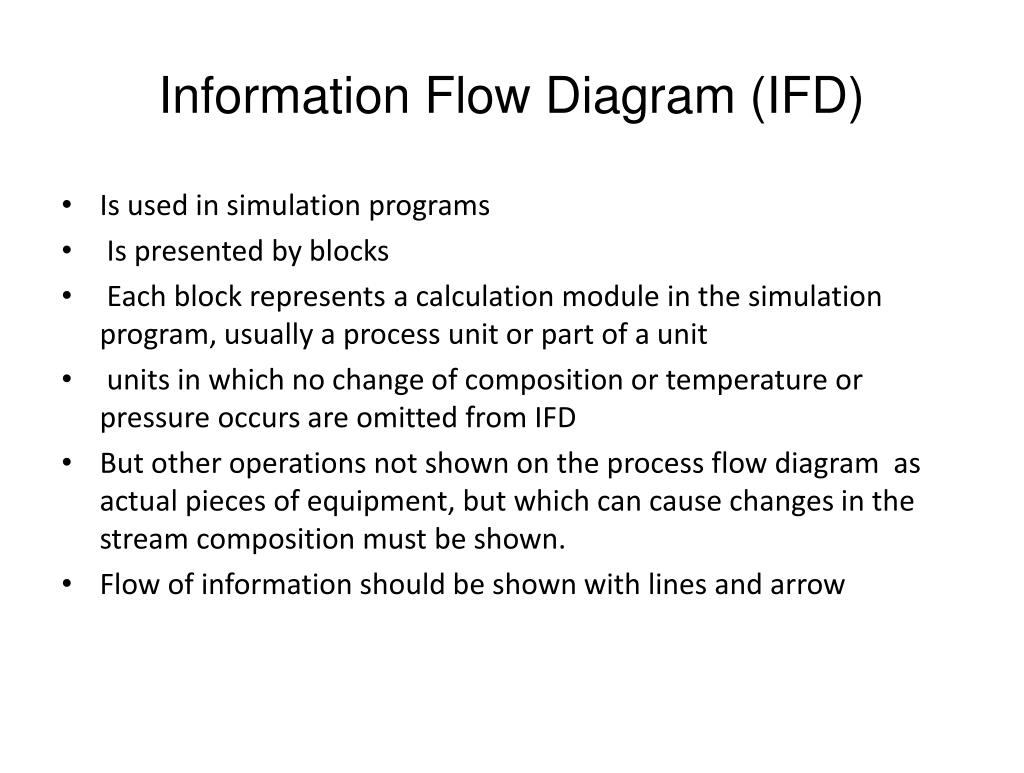 Information Flow Diagram (IFD)

• Is used in simulation programs
• Is presented by blocks
• Each block represents a calculation module in the simulation program, usually a process unit or part of a unit
• units in which no change of composition or temperature or pressure occurs are omitted from IFD
• But other operations not shown on the process flow diagram as actual pieces of equipment, but which can cause changes in the stream composition must be shown.
• Flow of information should be shown with lines and arrow